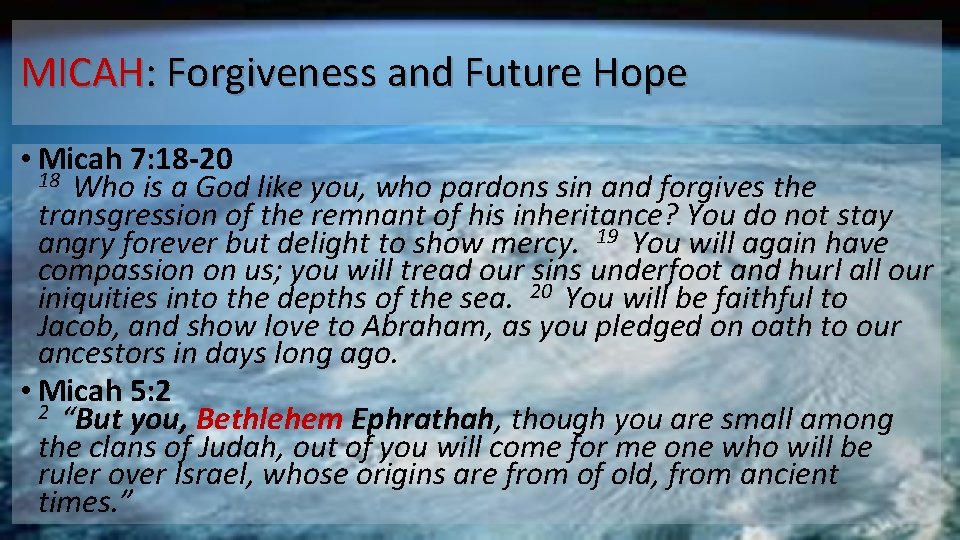 MICAH: Forgiveness and Future Hope

• Micah 7:18-20
$^{18}$ Who is a God like you, who pardons sin and forgives the transgression of the remnant of his inheritance? You do not stay angry forever but delight to show mercy. $^{19}$ You will again have compassion on us; you will tread our sins underfoot and hurl all our iniquities into the depths of the sea. $^{20}$ You will be faithful to Jacob, and show love to Abraham, as you pledged on oath to our ancestors in days long ago.

• Micah 5:2
$^{2}$ "But you, Bethlehem Ephrathah, though you are small among the clans of Judah, out of you will come for me one who will be ruler over Israel, whose origins are from of old, from ancient times."